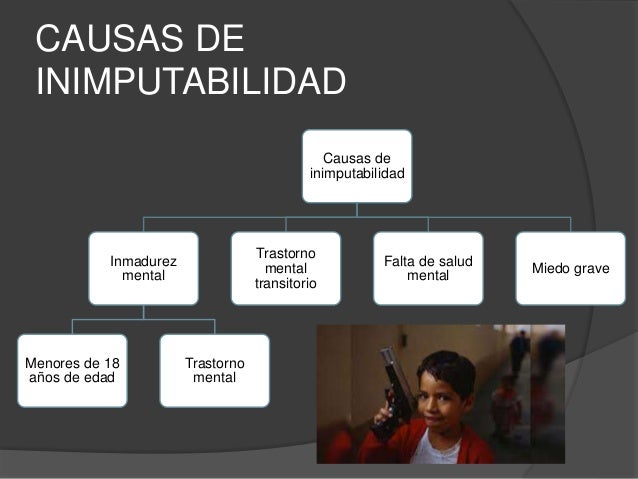 CAUSAS DE INIMPUTABILIDAD

Causas de inimputabilidad

Inmadurez mental

Trastorno mental transitorio

Falta de salud mental

Miedo grave

Menores de 18 años de edad

Trastorno mental